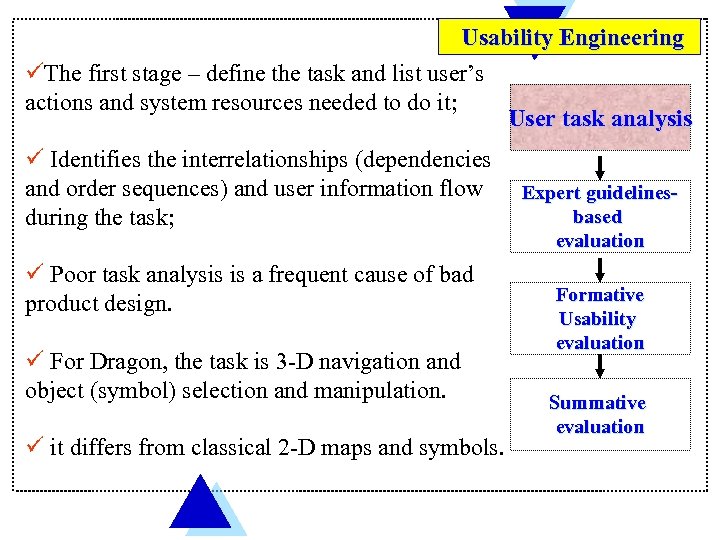 Usability Engineering

✓The first stage – define the task and list user's actions and system resources needed to do it;

✓ Identifies the interrelationships (dependencies and order sequences) and user information flow during the task;

✓ Poor task analysis is a frequent cause of bad product design.

✓ For Dragon, the task is 3-D navigation and object (symbol) selection and manipulation.

✓ it differs from classical 2-D maps and symbols.

User task analysis

Expert guidelines-based evaluation

Formative Usability evaluation

Summative evaluation